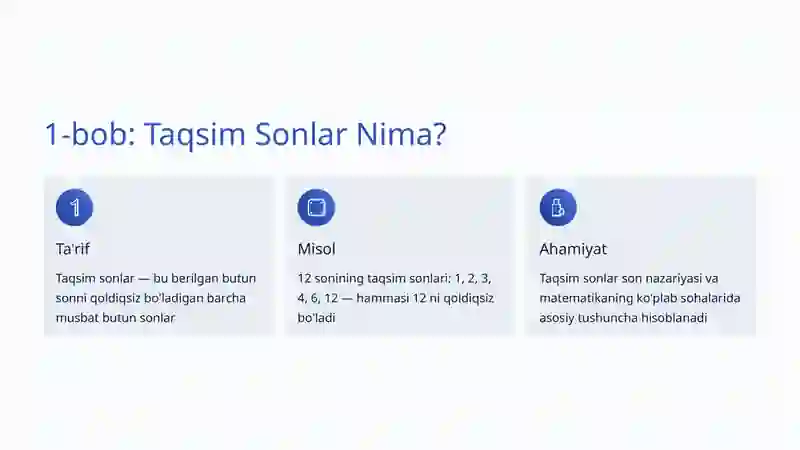 1-bob: Taqsim Sonlar Nima?

1

Ta'rif

Taqsim sonlar — bu berilgan butun sonni qoldiqsiz bo'ladigan barcha musbat butun sonlar

Misol

12 sonining taqsim sonlari: 1, 2, 3, 4, 6, 12 — hammasi 12 ni qoldiqsiz bo'ladi

Ahamiyat

Taqsim sonlar son nazariyasi va matematikaning ko'plab sohalarida asosiy tushuncha hisoblanadi